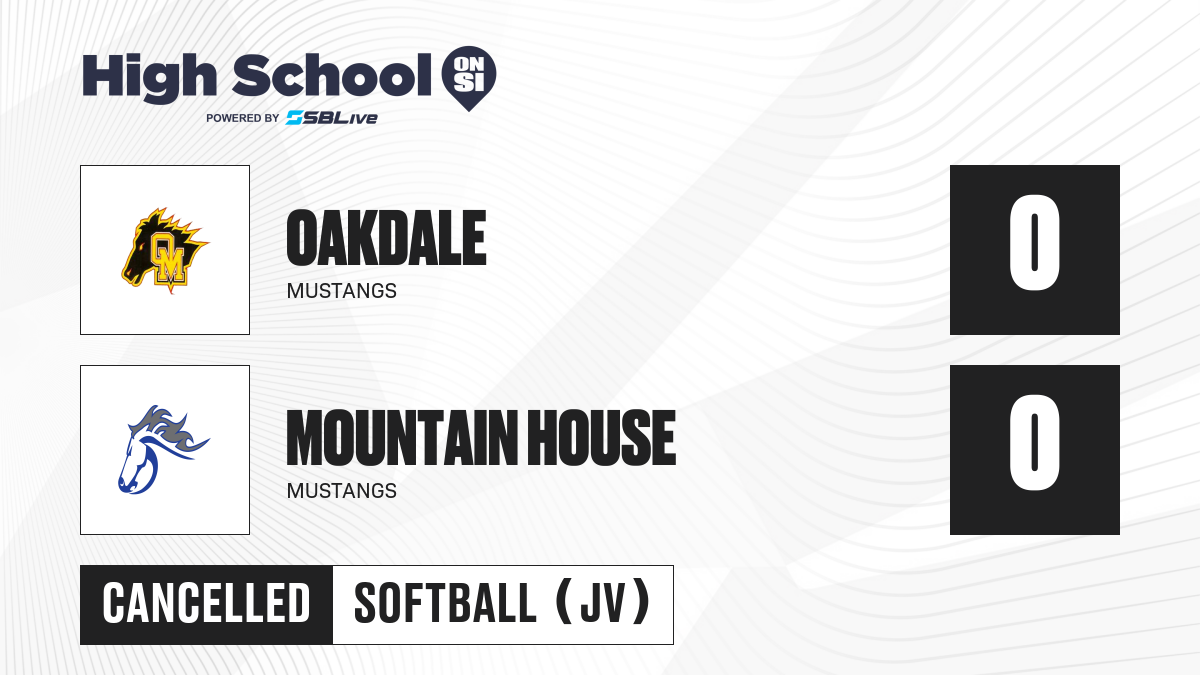 High School ON SI
POWERED BY SBLive

OM

OAKDALE
MUSTANGS

0

MOUNTAIN HOUSE
MUSTANGS

0

CANCELLED

SOFTBALL (JV)